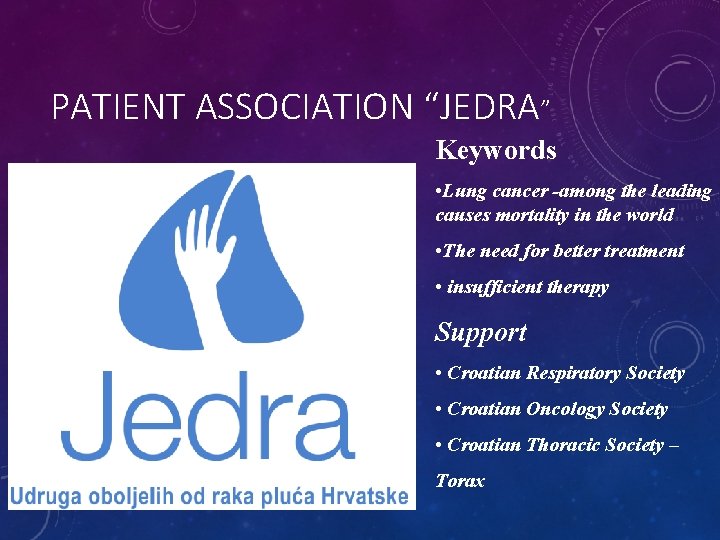 PATIENT ASSOCIATION “JEDRA”

Jedra

Udruga oboljelih od raka pluća Hrvatske

Keywords

•Lung cancer -among the leading causes mortality in the world

•The need for better treatment

• insufficient therapy

Support

• Croatian Respiratory Society

• Croatian Oncology Society

• Croatian Thoracic Society – Torax